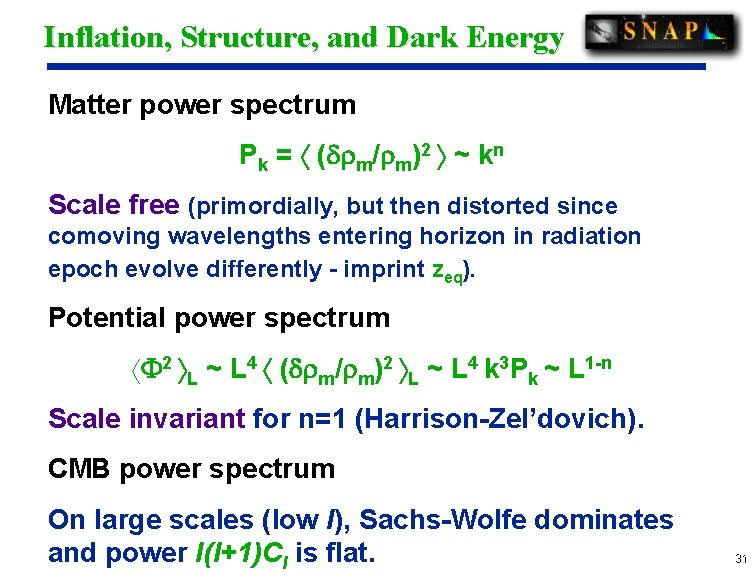 Inflation, Structure, and Dark Energy

SNAP

Matter power spectrum

$P_k = \langle (\delta\rho_m/\rho_m)^2 \rangle \sim k^n$

Scale free (primordially, but then distorted since comoving wavelengths entering horizon in radiation epoch evolve differently - imprint $z_{eq}$).

Potential power spectrum

$\langle \Phi^2 \rangle_L \sim L^4 \langle (\delta\rho_m/\rho_m)^2 \rangle_L \sim L^4 k^3 P_k \sim L^{1-n}$

Scale invariant for n=1 (Harrison-Zel'dovich).

CMB power spectrum

On large scales (low $l$), Sachs-Wolfe dominates and power $l(l+1)C_l$ is flat.

31